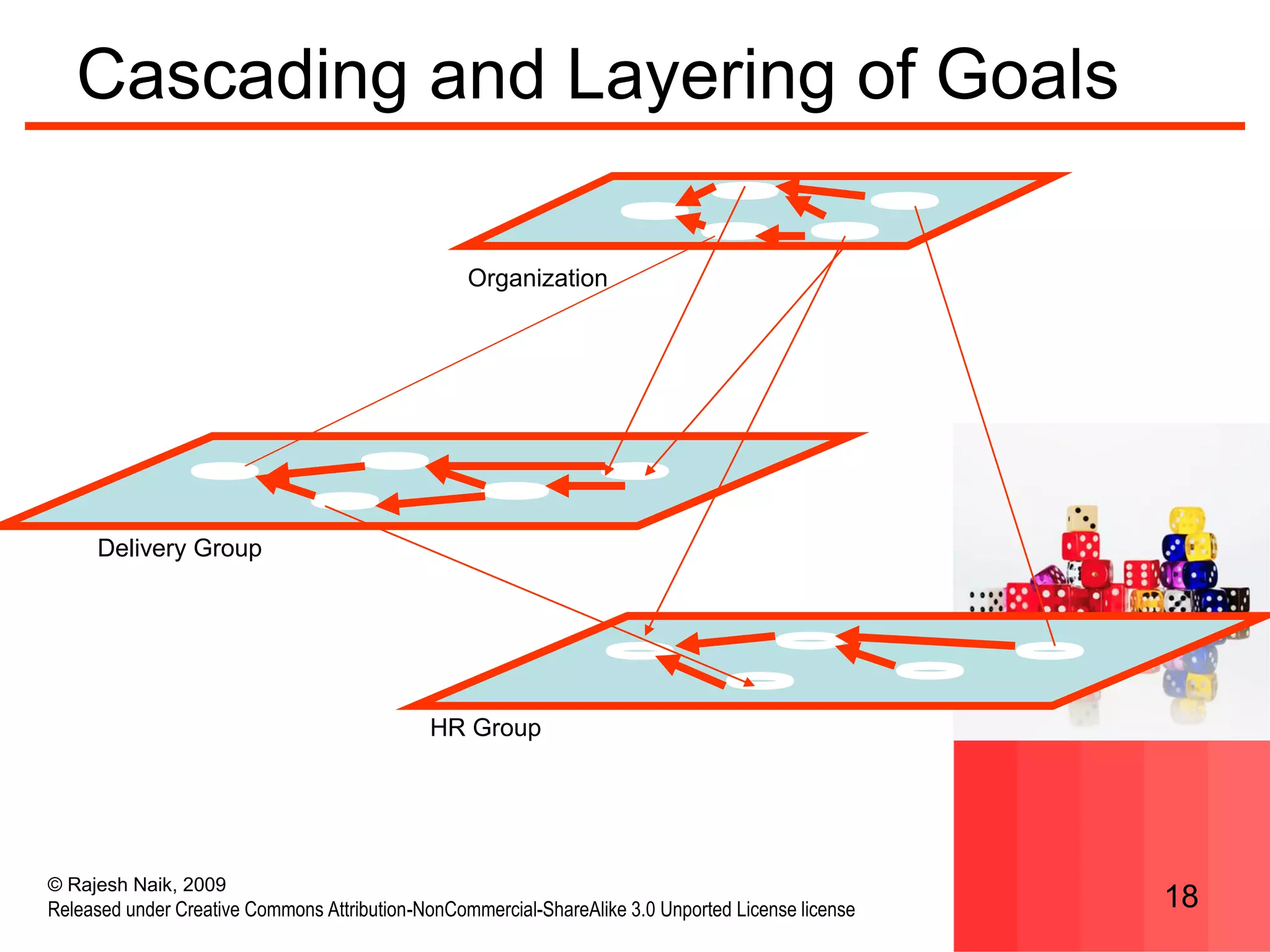 Cascading and Layering of Goals

Organization

Delivery Group

HR Group

© Rajesh Naik, 2009
Released under Creative Commons Attribution-NonCommercial-ShareAlike 3.0 Unported License license

18